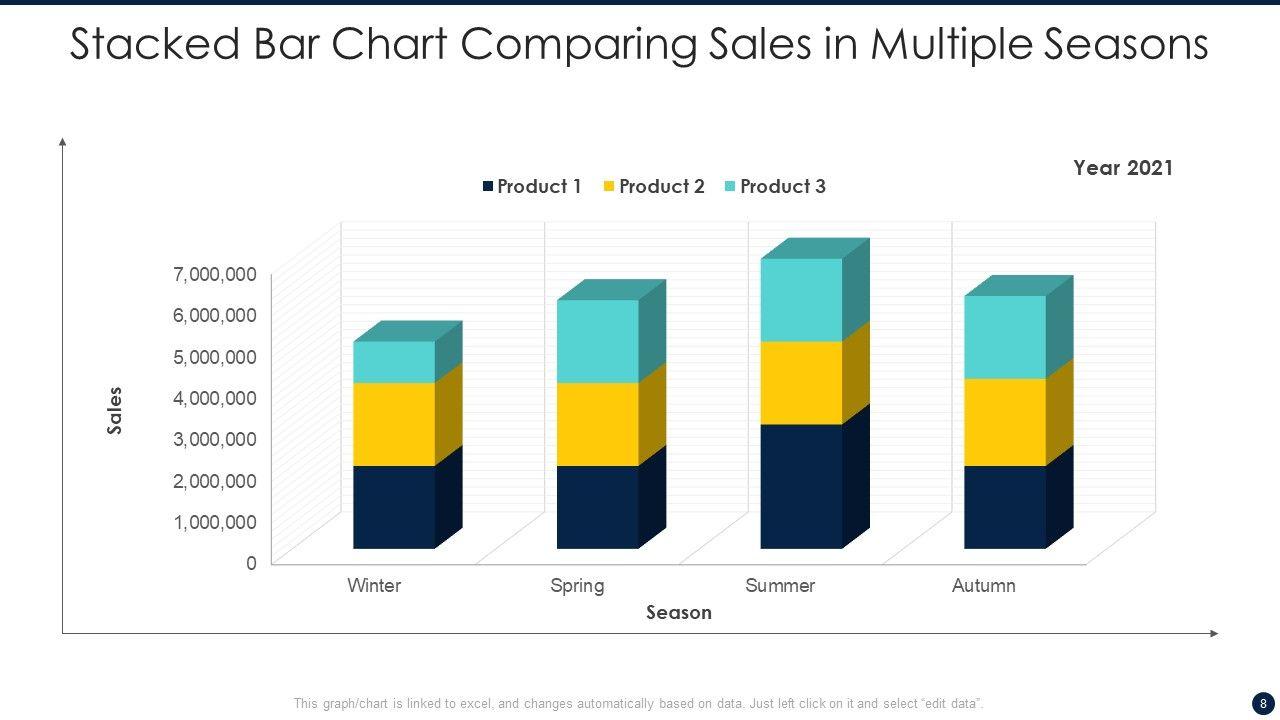 Stacked Bar Chart Comparing Sales in Multiple Seasons

Year 2021

Product 1 Product 2 Product 3

Sales

7,000,000
6,000,000
5,000,000
4,000,000
3,000,000
2,000,000
1,000,000
0

Winter Spring Summer Autumn

Season

This graph/chart is linked to excel, and changes automatically based on data. Just left click on it and select "edit data".

8